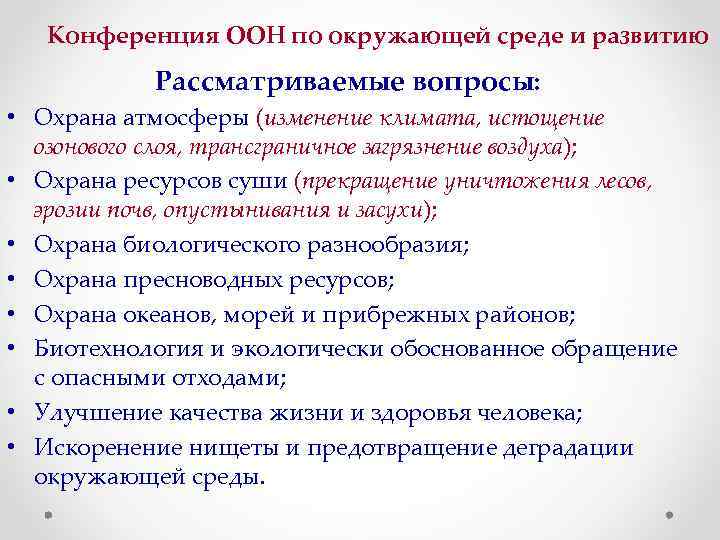 Конференция ООН по окружающей среде и развитию

Рассматриваемые вопросы:

• Охрана атмосферы (изменение климата, истощение озонового слоя, трансграничное загрязнение воздуха);
• Охрана ресурсов суши (прекращение уничтожения лесов, эрозии почв, опустынивания и засухи);
• Охрана биологического разнообразия;
• Охрана пресноводных ресурсов;
• Охрана океанов, морей и прибрежных районов;
• Биотехнология и экологически обоснованное обращение с опасными отходами;
• Улучшение качества жизни и здоровья человека;
• Искоренение нищеты и предотвращение деградации окружающей среды.